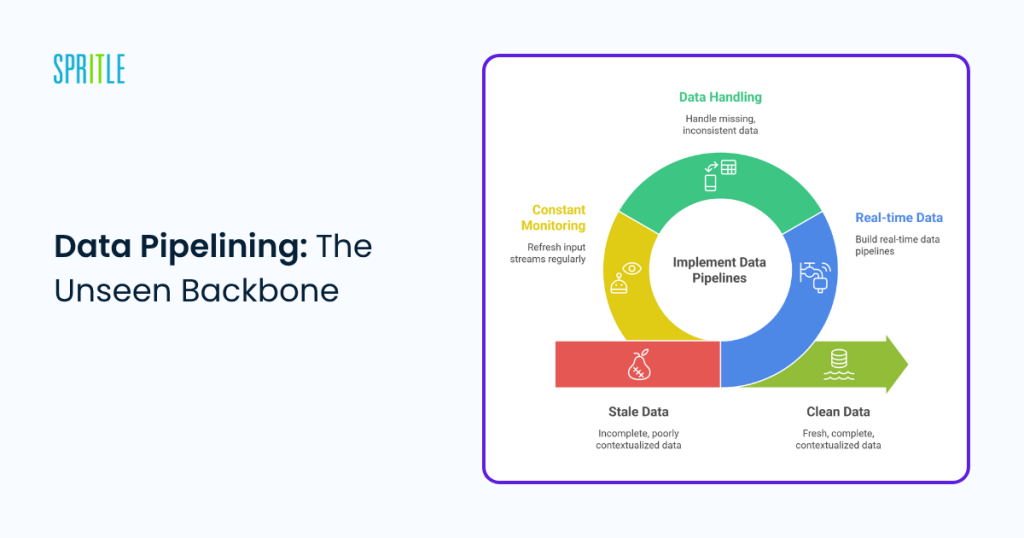 SPRITLE

Data Pipelining: The Unseen Backbone

Data Handling

Handle missing, inconsistent data

Constant Monitoring

Refresh input streams regularly

Implement Data Pipelines

Real-time Data

Build real-time data pipelines

Stale Data

Incomplete, poorly contextualized data

Clean Data

Fresh, complete, contextualized data